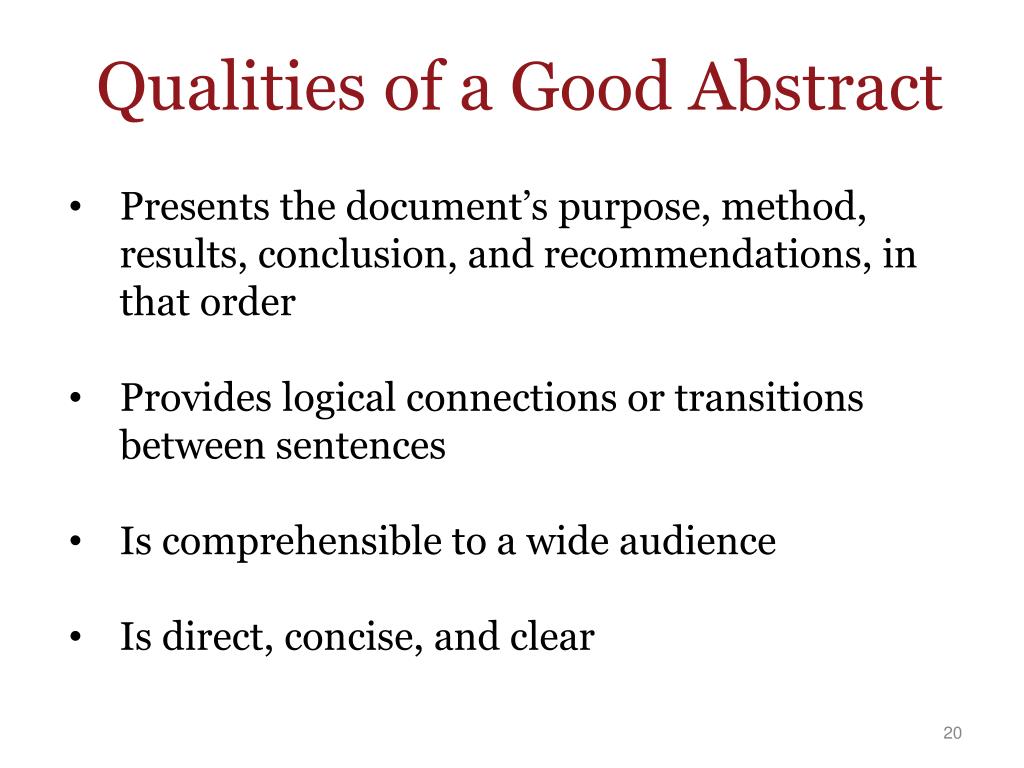 Qualities of a Good Abstract

• Presents the document’s purpose, method, results, conclusion, and recommendations, in that order

• Provides logical connections or transitions between sentences

• Is comprehensible to a wide audience

• Is direct, concise, and clear

20